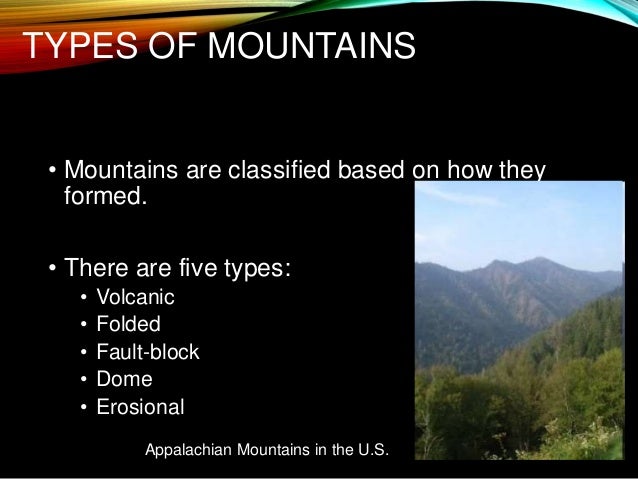 TYPES OF MOUNTAINS

• Mountains are classified based on how they formed.

• There are five types:
  • Volcanic
  • Folded
  • Fault-block
  • Dome
  • Erosional

Appalachian Mountains in the U.S.